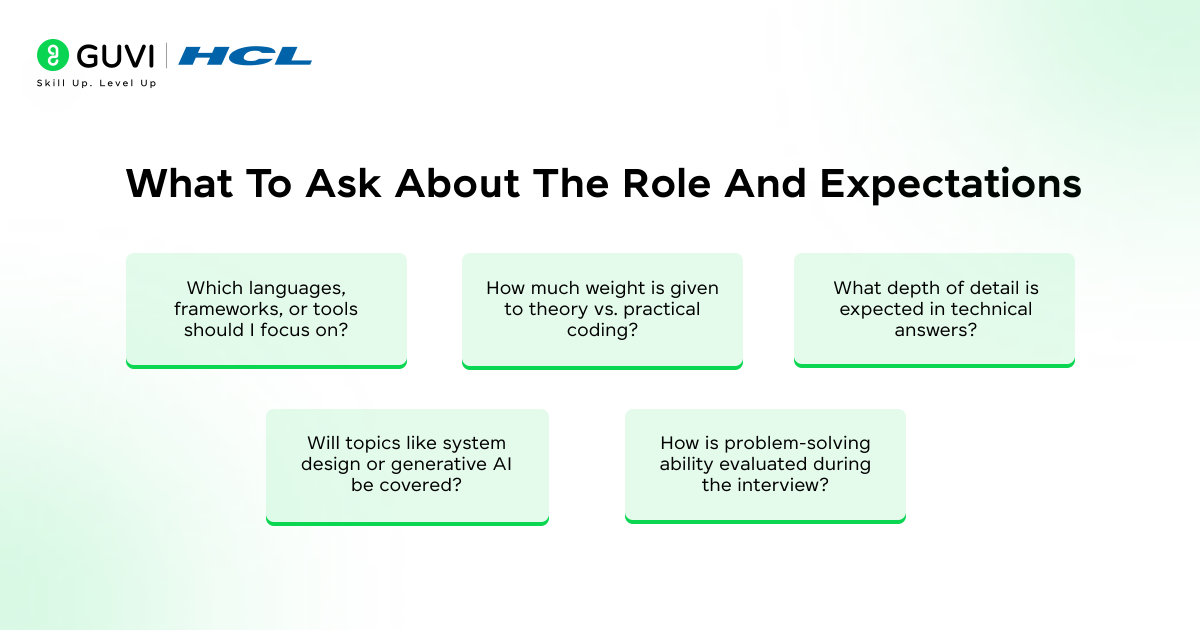 GUVI | HCL
Skill Up. Level Up

What To Ask About The Role And Expectations

Which languages, frameworks, or tools should I focus on?

How much weight is given to theory vs. practical coding?

What depth of detail is expected in technical answers?

Will topics like system design or generative AI be covered?

How is problem-solving ability evaluated during the interview?